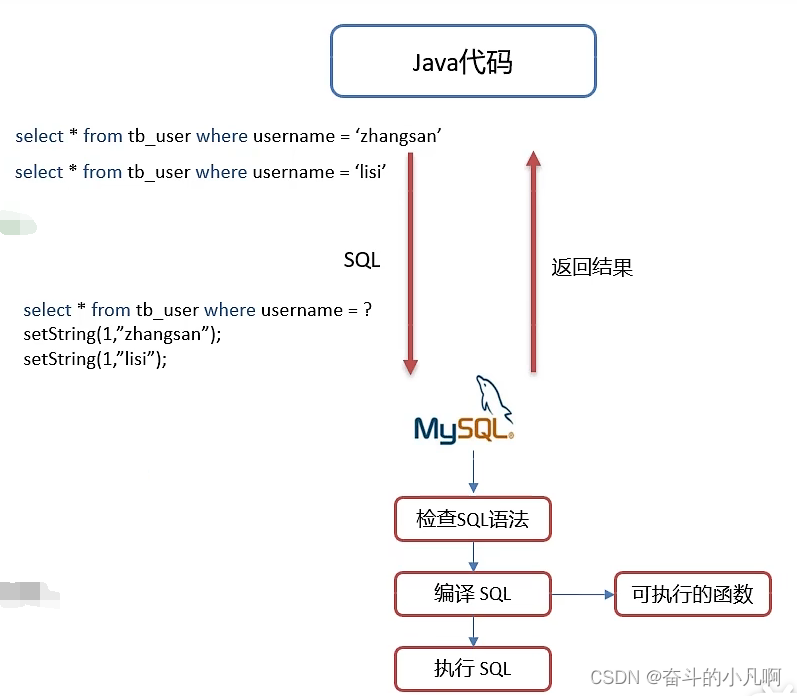 Java代码

select * from tb_user where username = ‘zhangsan’

select * from tb_user where username = ‘lisi’

SQL

返回结果

select * from tb_user where username = ?
setString(1,”zhangsan”);
setString(1,”lisi”);

MySQL

检查SQL语法

编译 SQL

可执行的函数

执行 SQL

CSDN @奋斗的小凡啊